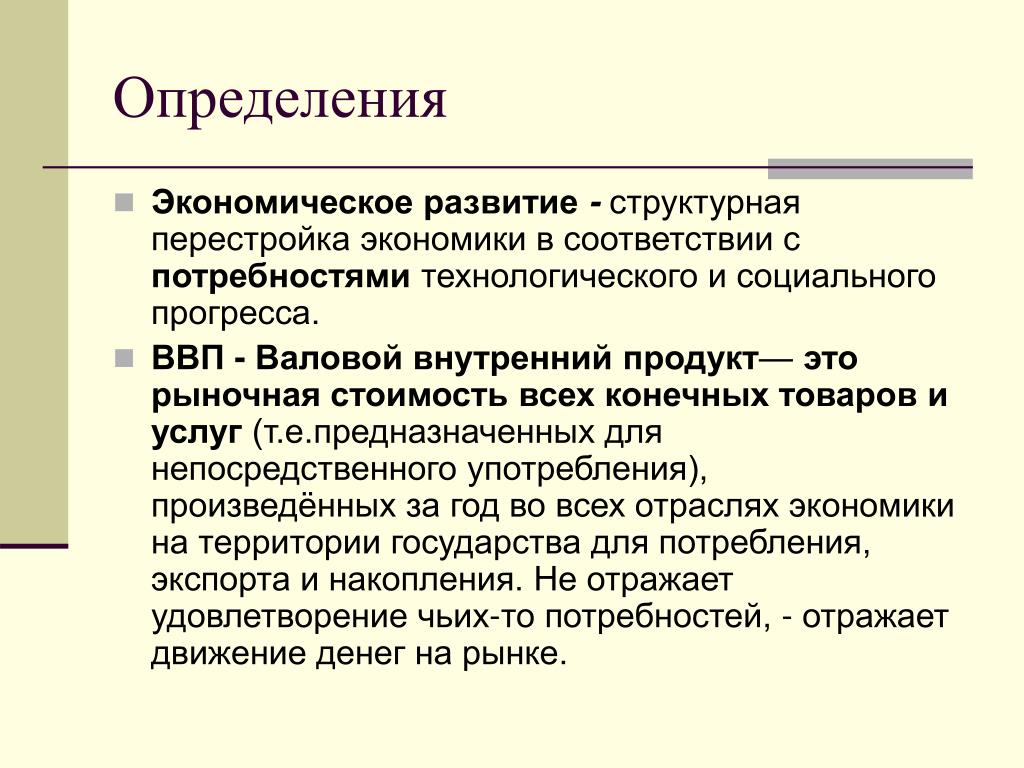 Определения

Экономическое развитие - структурная перестройка экономики в соответствии с потребностями технологического и социального прогресса.

ВВП - Валовой внутренний продукт— это рыночная стоимость всех конечных товаров и услуг (т.е.предназначенных для непосредственного употребления), произведённых за год во всех отраслях экономики на территории государства для потребления, экспорта и накопления. Не отражает удовлетворение чьих-то потребностей, - отражает движение денег на рынке.